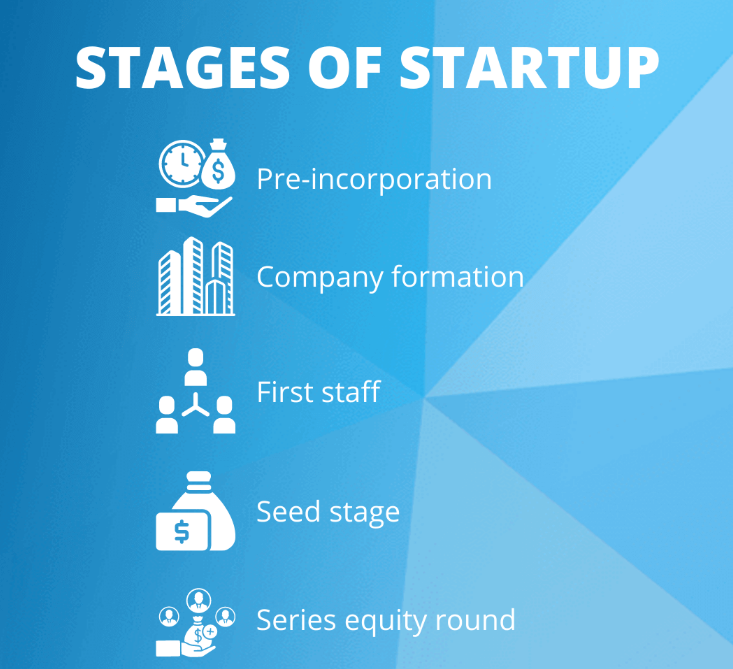 STAGES OF STARTUP

Pre-incorporation

Company formation

First staff

Seed stage

Series equity round